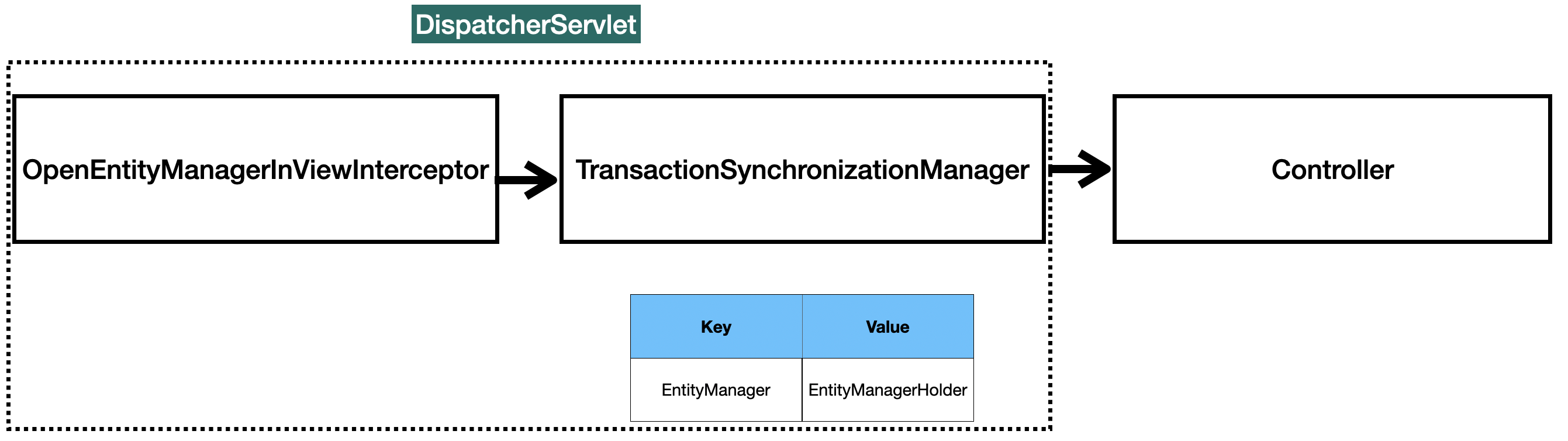 DispatcherServlet

OpenEntityManagerInViewInterceptor

TransactionSynchronizationManager

Controller

| Key | Value |
|---|---|
| EntityManager | EntityManagerHolder |